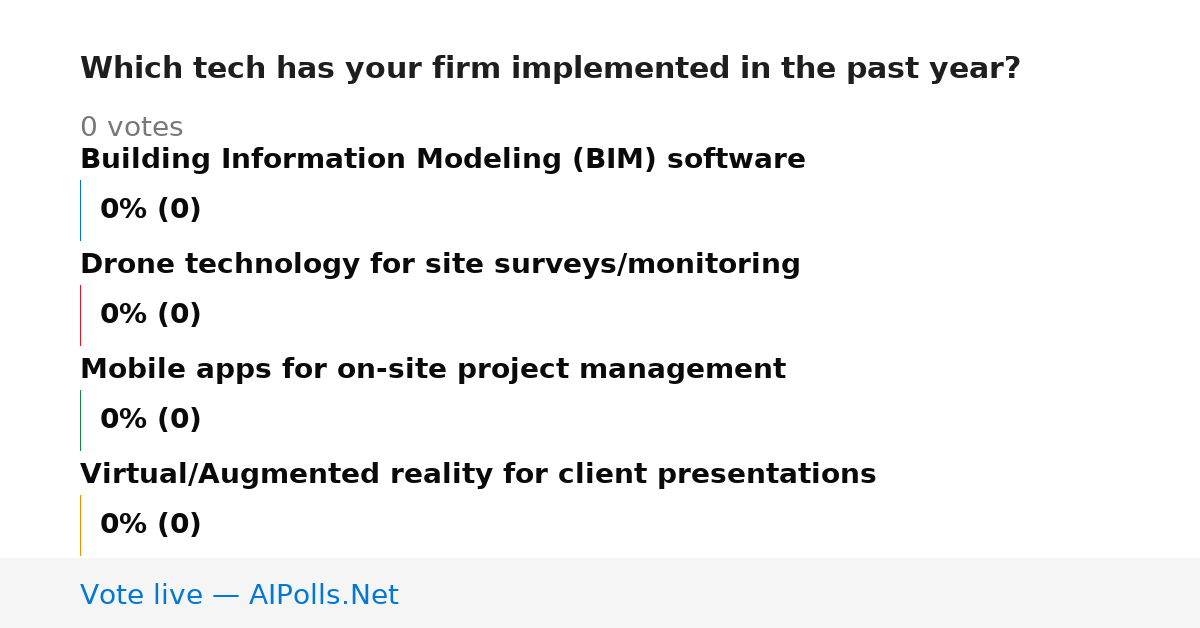 Which tech has your firm implemented in the past year?

0 votes

Building Information Modeling (BIM) software

0% (0)

Drone technology for site surveys/monitoring

0% (0)

Mobile apps for on-site project management

0% (0)

Virtual/Augmented reality for client presentations

0% (0)

Vote live — AIPolls.Net